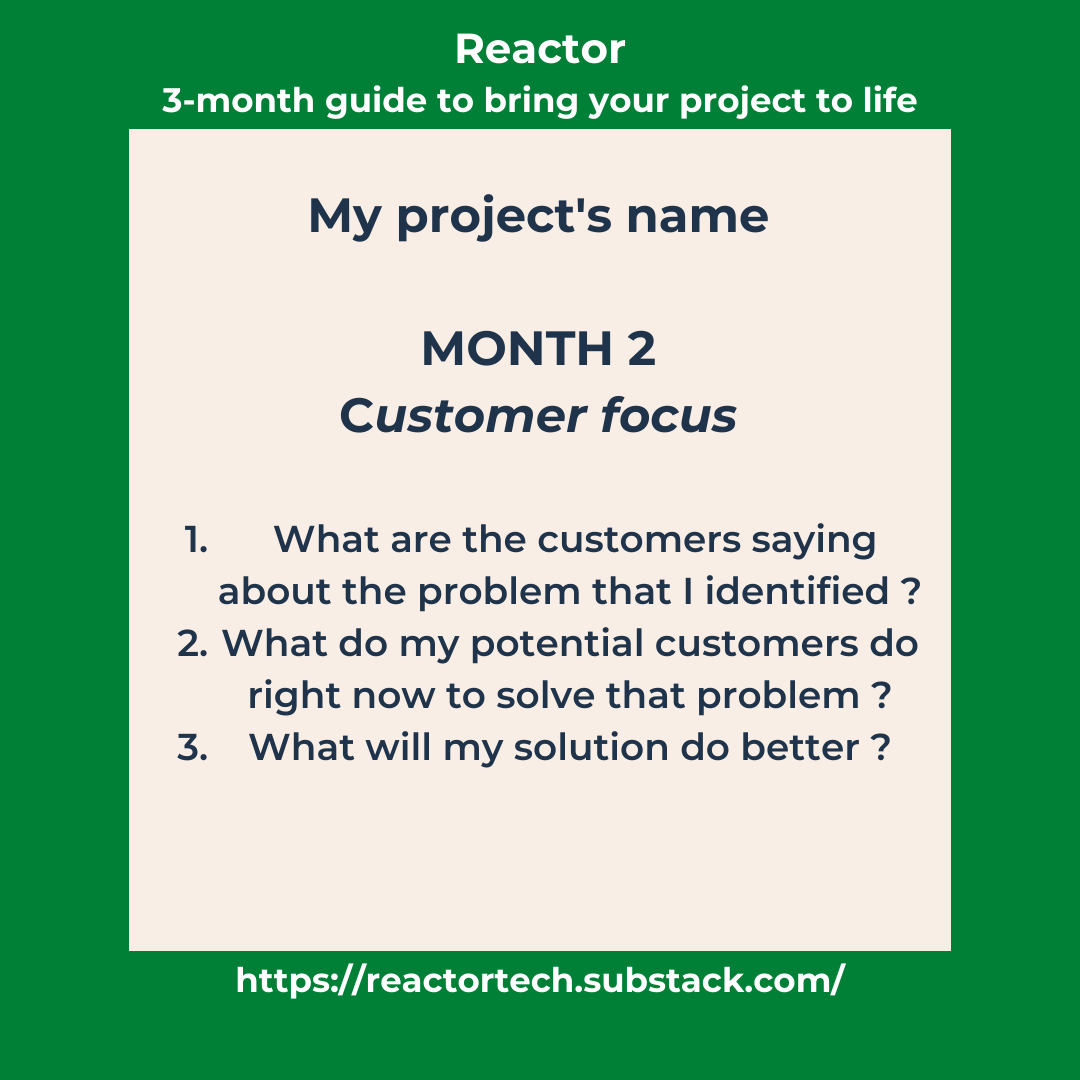 Reactor
3-month guide to bring your project to life

My project's name

MONTH 2
Customer focus

1. What are the customers saying about the problem that I identified ?
2. What do my potential customers do right now to solve that problem ?
3. What will my solution do better ?

https://reactortech.substack.com/